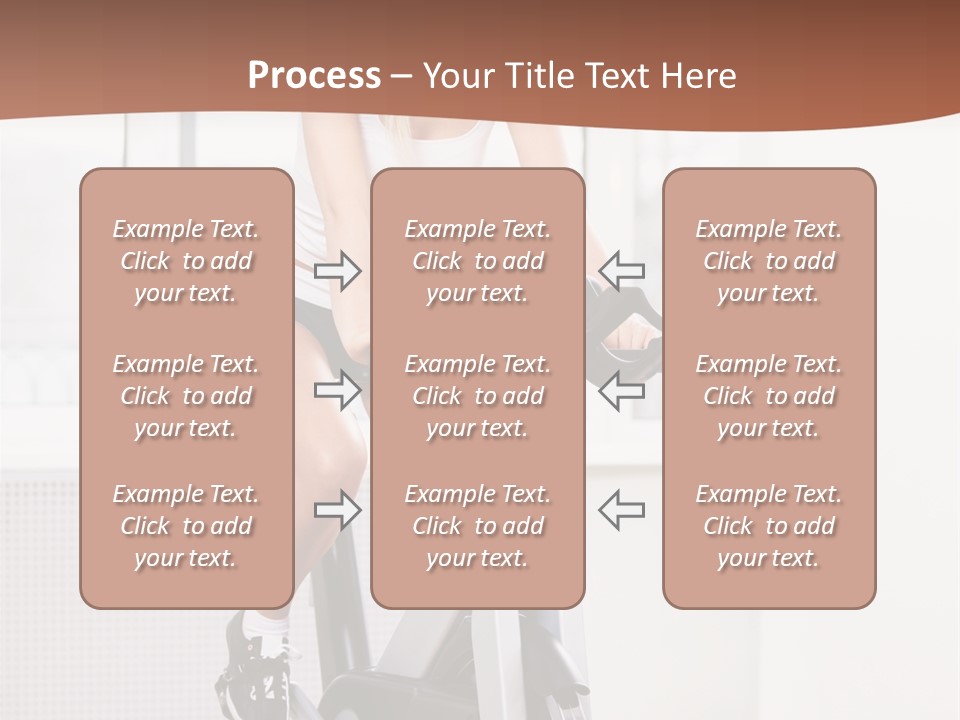 Process – Your Title Text Here

Example Text. Click to add your text.

Example Text. Click to add your text.

Example Text. Click to add your text.

Example Text. Click to add your text.

Example Text. Click to add your text.

Example Text. Click to add your text.

Example Text. Click to add your text.

Example Text. Click to add your text.

Example Text. Click to add your text.